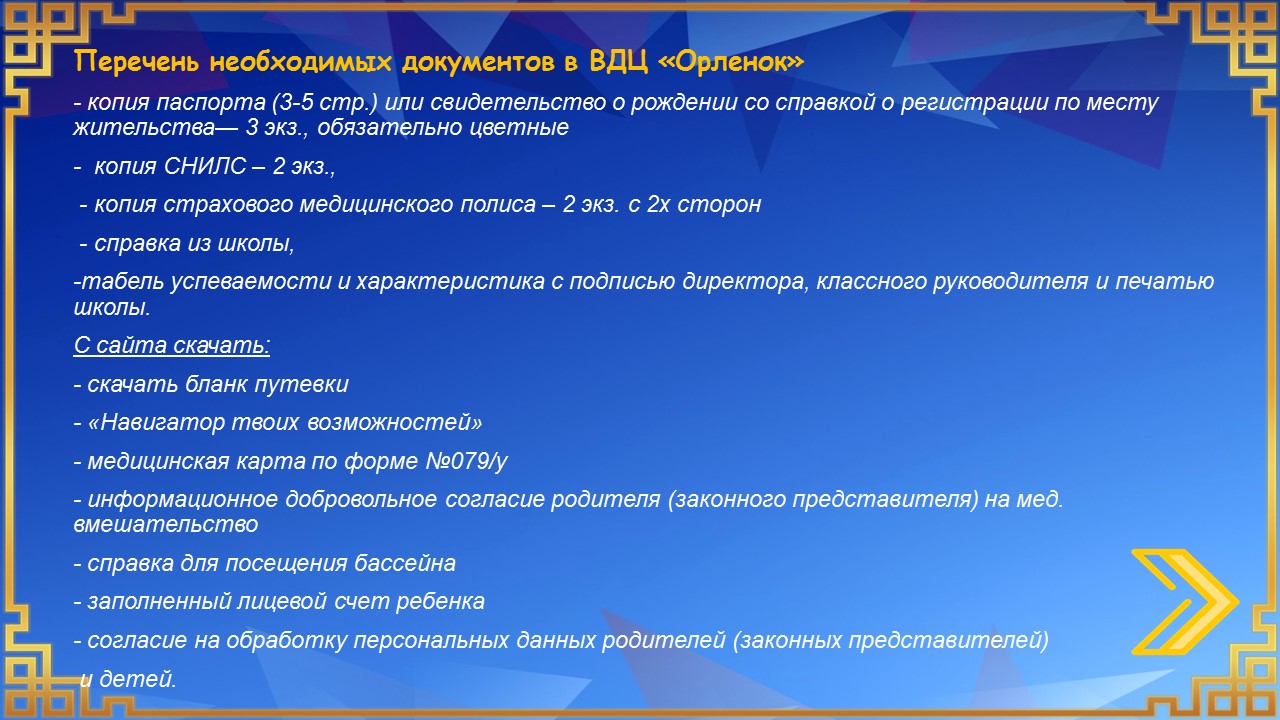 Перечень необходимых документов в ВДЦ «Орленок»

- копия паспорта (3-5 стр.) или свидетельство о рождении со справкой о регистрации по месту жительства— 3 экз., обязательно цветные

- копия СНИЛС – 2 экз.,

- копия страхового медицинского полиса – 2 экз. с 2х сторон

- справка из школы,

-табель успеваемости и характеристика с подписью директора, классного руководителя и печатью школы.

С сайта скачать:

- скачать бланк путевки

- «Навигатор твоих возможностей»

- медицинская карта по форме №079/у

- информационное добровольное согласие родителя (законного представителя) на мед. вмешательство

- справка для посещения бассейна

- заполненный лицевой счет ребенка

- согласие на обработку персональных данных родителей (законных представителей)

и детей.